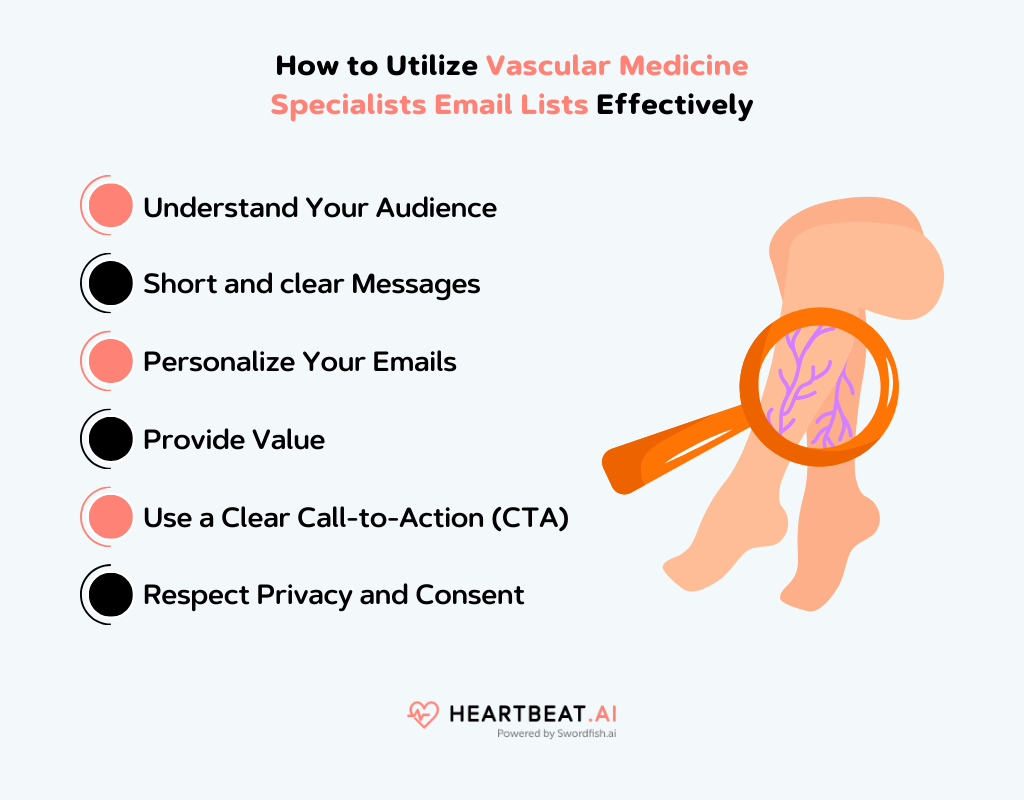 How to Utilize Vascular Medicine Specialists Email Lists Effectively

Understand Your Audience

Short and clear Messages

Personalize Your Emails

Provide Value

Use a Clear Call-to-Action (CTA)

Respect Privacy and Consent

HEARTBEAT.AI
Powered by Swordfish.ai